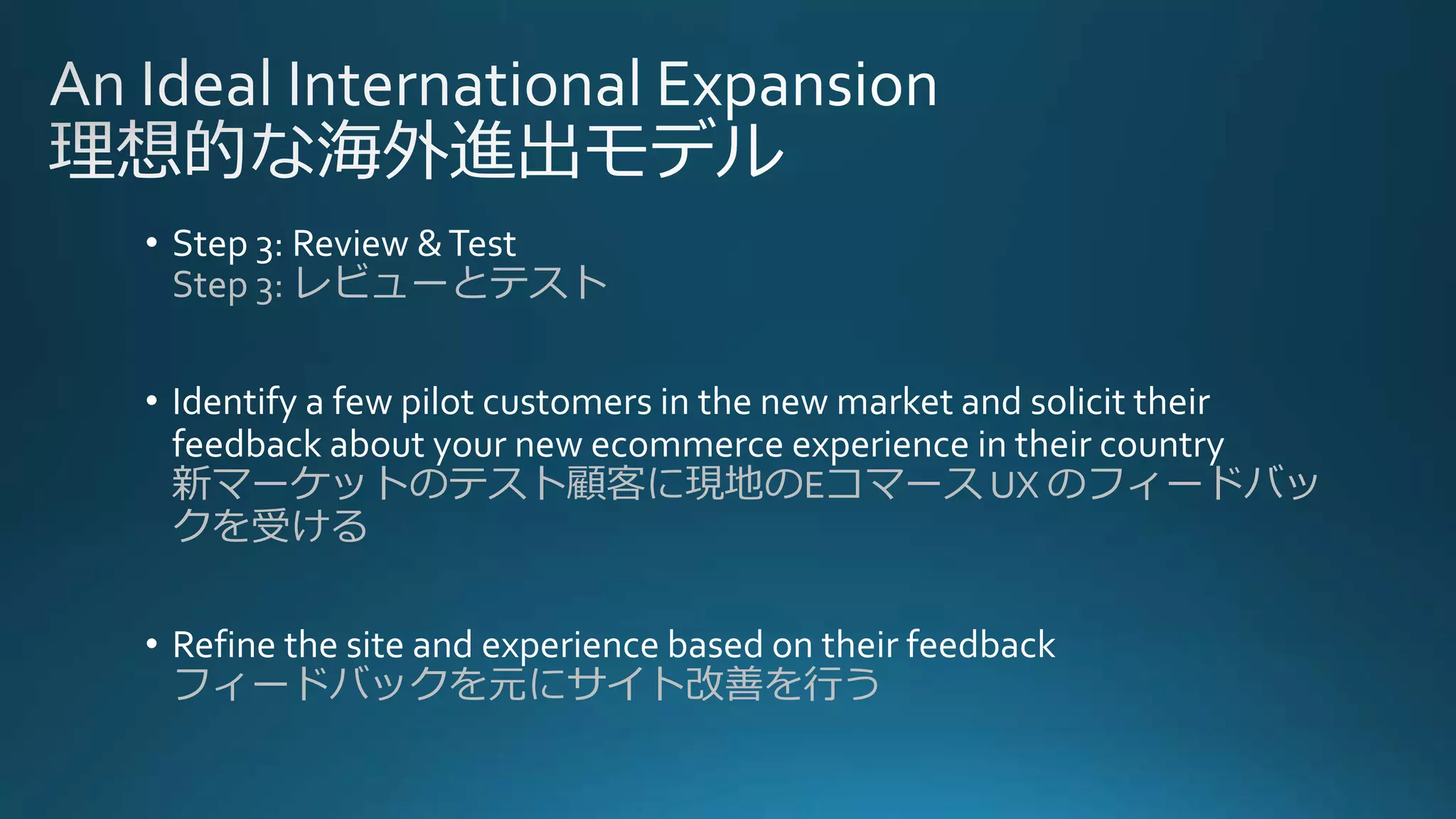 An Ideal International Expansion
理想的な海外進出モデル

• Step 3: Review & Test
Step 3: レビューとテスト

• Identify a few pilot customers in the new market and solicit their feedback about your new ecommerce experience in their country
新マーケットのテスト顧客に現地のEコマース UX のフィードバックを受ける

• Refine the site and experience based on their feedback
フィードバックを元にサイト改善を行う